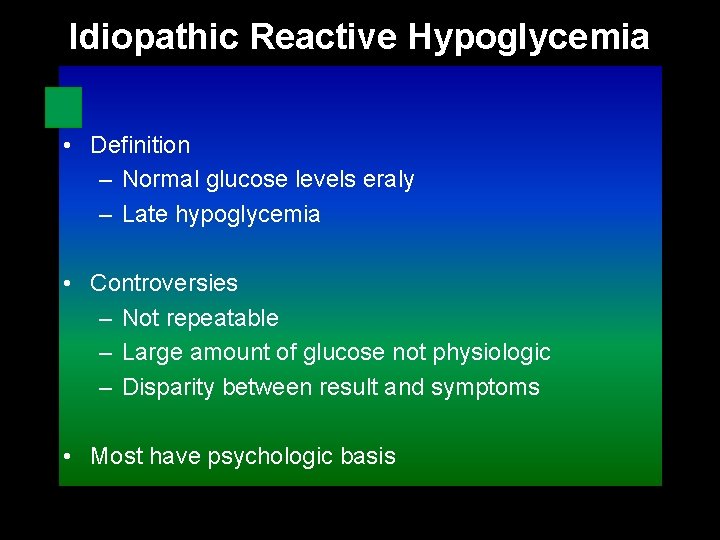 Idiopathic Reactive Hypoglycemia

• Definition
– Normal glucose levels eraly
– Late hypoglycemia

• Controversies
– Not repeatable
– Large amount of glucose not physiologic
– Disparity between result and symptoms

• Most have psychologic basis